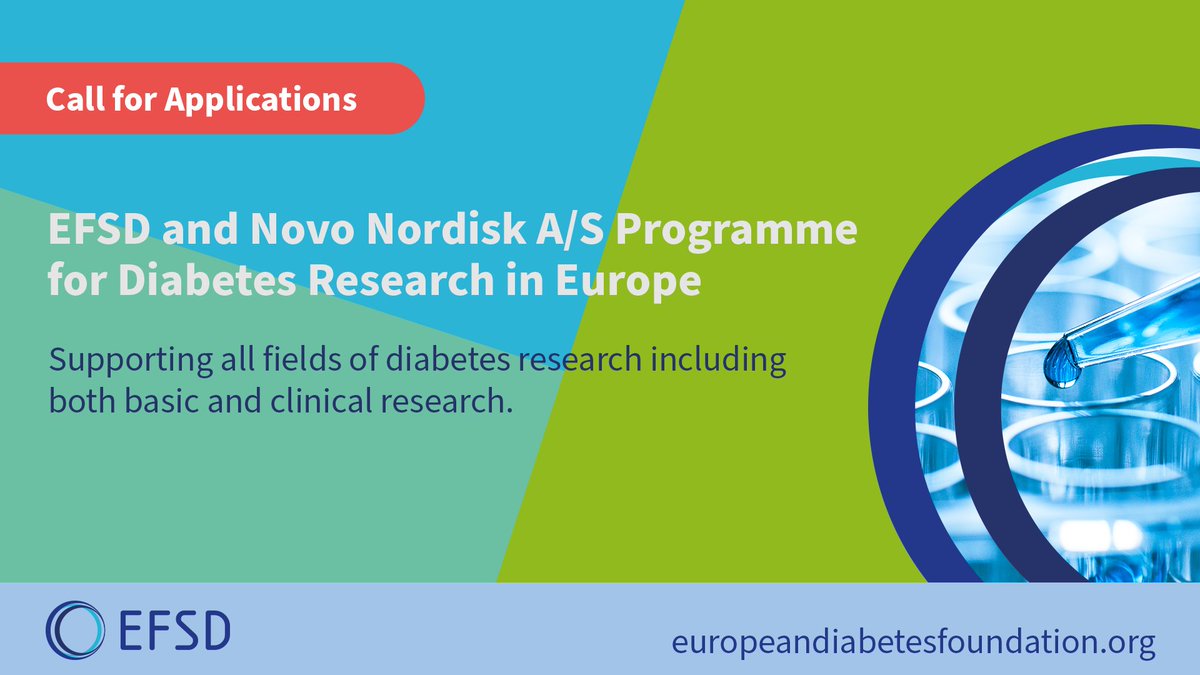 Call for Applications

EFSD and Novo Nordisk A/S Programme for Diabetes Research in Europe

Supporting all fields of diabetes research including both basic and clinical research.

EFSD

europeandiabetesfoundation.org